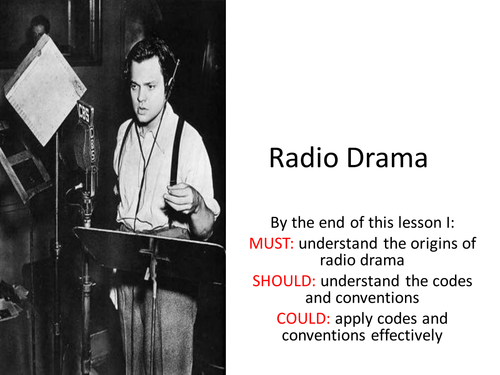 CBS

Radio Drama

By the end of this lesson I:

MUST: understand the origins of radio drama

SHOULD: understand the codes and conventions

COULD: apply codes and conventions effectively